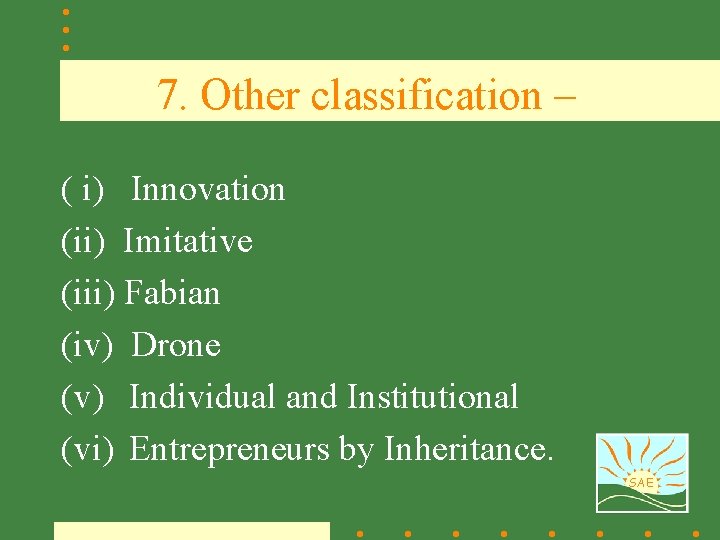 7. Other classification –

( i) Innovation
(ii) Imitative
(iii) Fabian
(iv) Drone
(v) Individual and Institutional
(vi) Entrepreneurs by Inheritance.

SAE